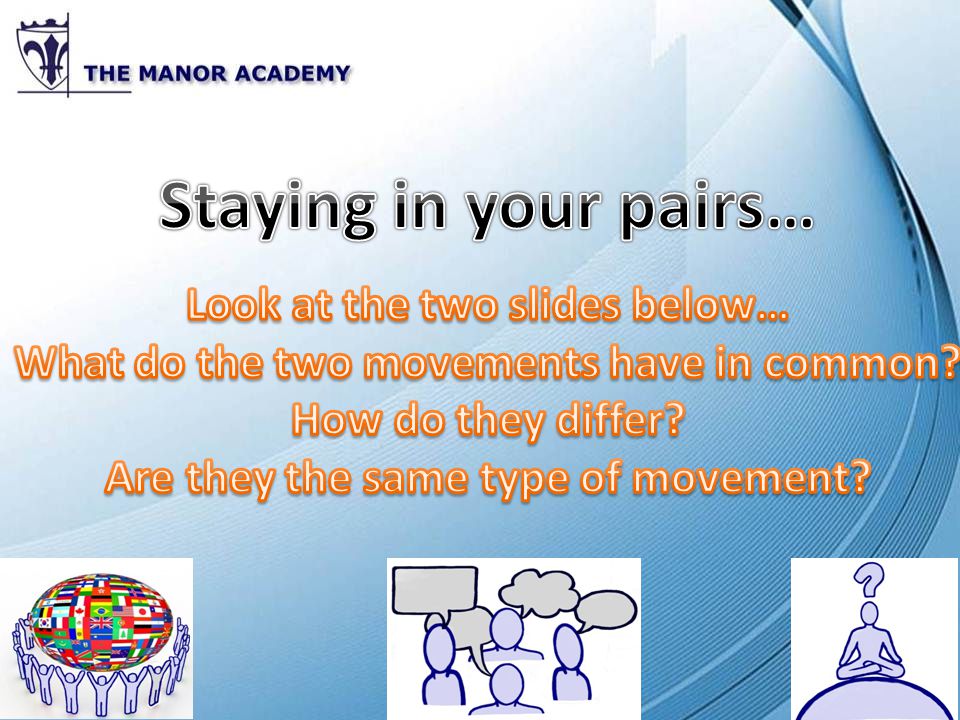 THE MANOR ACADEMY

Staying in your pairs…

Look at the two slides below…
What do the two movements have in common?
How do they differ?
Are they the same type of movement?

?